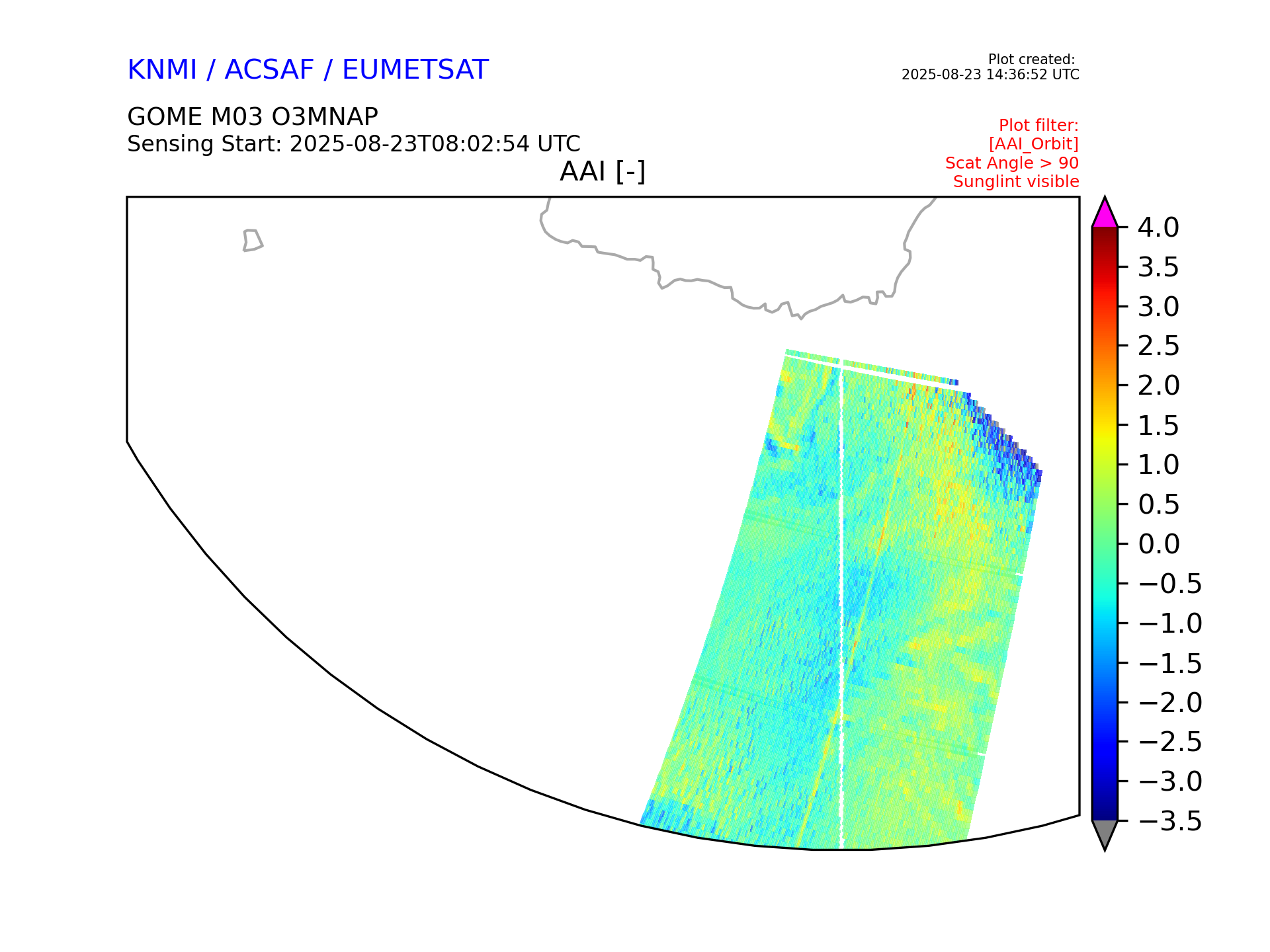 KNMI / ACSAF / EUMETSAT

Plot created:
2025-08-23 14:36:52 UTC

GOME M03 O3MNAP
Sensing Start: 2025-08-23T08:02:54 UTC

Plot filter:
[AAI_Orbit]
Scat Angle > 90
Sunglint visible

AAI [-]

4.0
3.5
3.0
2.5
2.0
1.5
1.0
0.5
0.0
−0.5
−1.0
−1.5
−2.0
−2.5
−3.0
−3.5